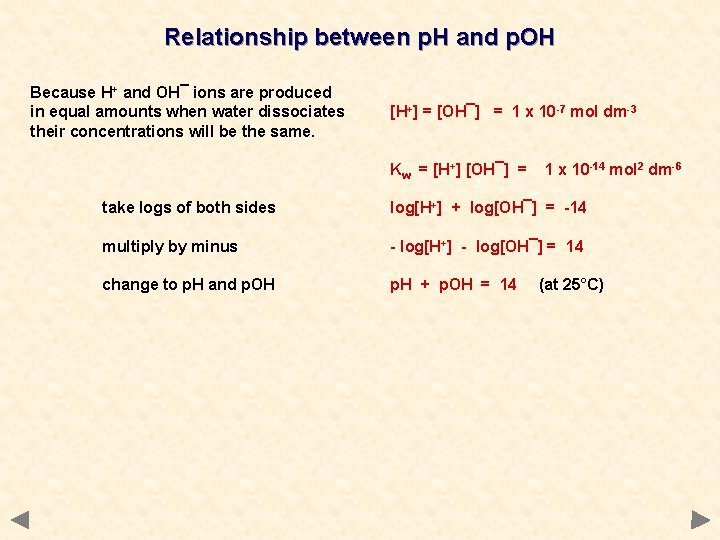 Relationship between pH and pOH

Because $H^+$ and $OH^-$ ions are produced in equal amounts when water dissociates their concentrations will be the same.

$[H^+] = [OH^-] = 1 \times 10^{-7}$ mol dm$^{-3}$

$K_w = [H^+][OH^-] = 1 \times 10^{-14}$ mol$^2$ dm$^{-6}$

take logs of both sides

$\log[H^+] + \log[OH^-] = -14$

multiply by minus

$-\log[H^+] - \log[OH^-] = 14$

change to pH and pOH

pH + pOH = 14 (at 25°C)